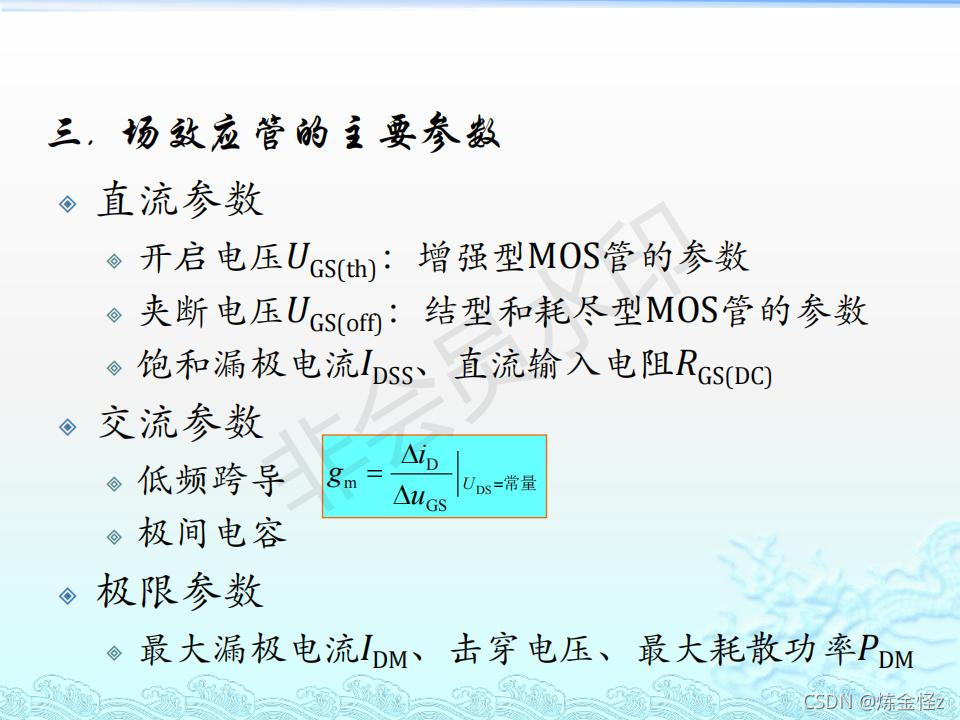 三. 场效应管的主要参数

直流参数

开启电压$U_{GS(th)}$：增强型MOS管的参数

夹断电压$U_{GS(off)}$：结型和耗尽型MOS管的参数

饱和漏极电流$I_{DSS}$、直流输入电阻$R_{GS(DC)}$

交流参数

低频跨导

$g_m = \frac{\Delta i_D}{\Delta u_{GS}}\Big|_{U_{DS}=常量}$

极间电容

极限参数

最大漏极电流$I_{DM}$、击穿电压、最大耗散功率$P_{DM}$

非会员水印

CSDN @炼金怪z